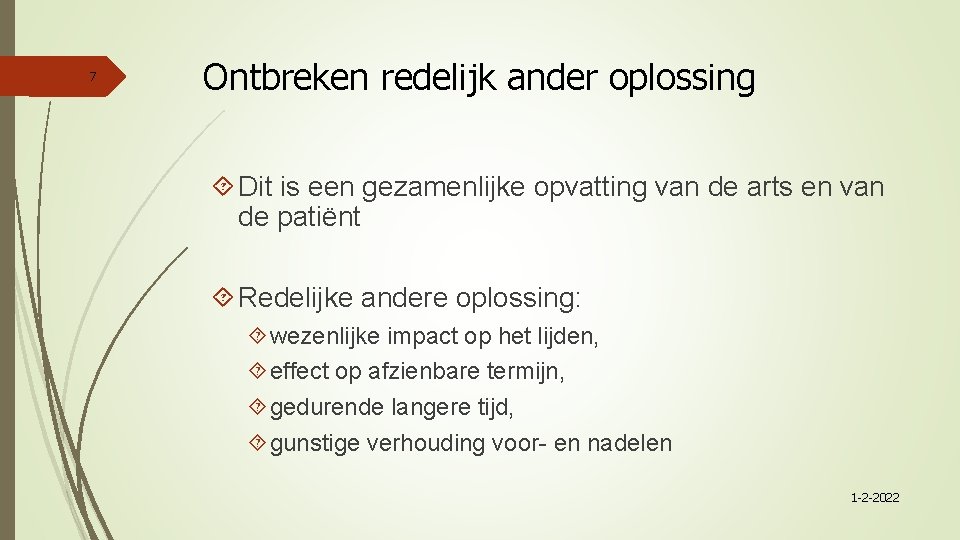 7

Ontbreken redelijk ander oplossing

Dit is een gezamenlijke opvatting van de arts en van de patiënt

Redelijke andere oplossing:

wezenlijke impact op het lijden,

effect op afzienbare termijn,

gedurende langere tijd,

gunstige verhouding voor- en nadelen

1-2-2022